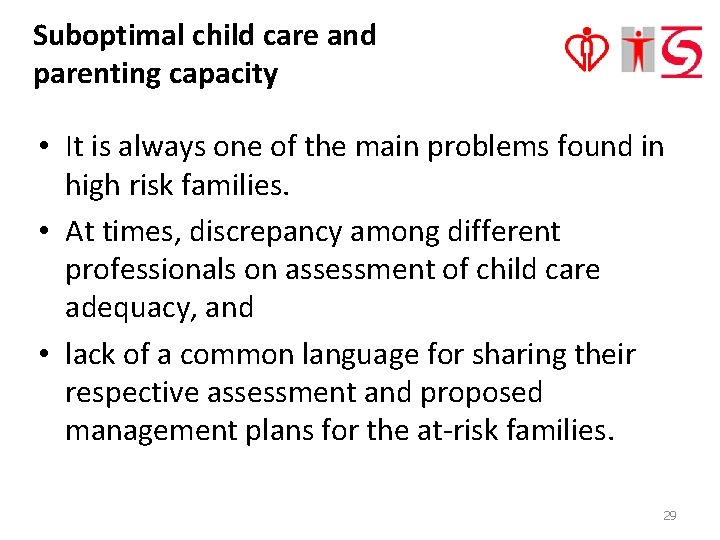 Suboptimal child care and parenting capacity

• It is always one of the main problems found in high risk families.
• At times, discrepancy among different professionals on assessment of child care adequacy, and
• lack of a common language for sharing their respective assessment and proposed management plans for the at-risk families.

29